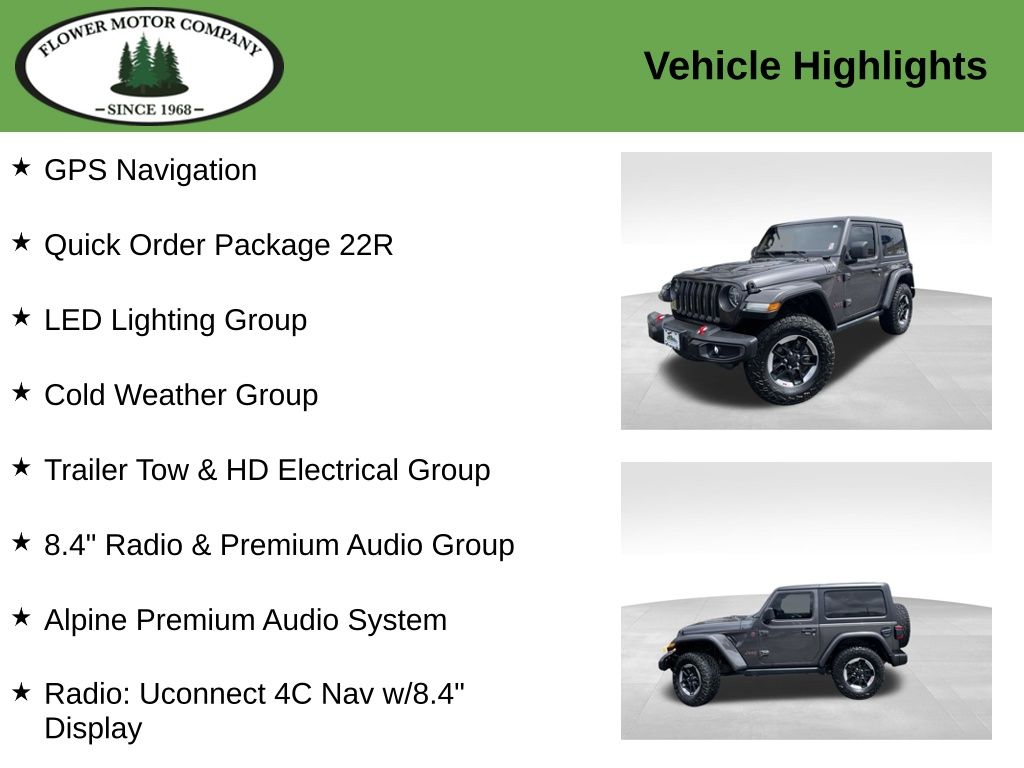 FLOWER MOTOR COMPANY
– SINCE 1968 –

Vehicle Highlights

★ GPS Navigation

★ Quick Order Package 22R

★ LED Lighting Group

★ Cold Weather Group

★ Trailer Tow & HD Electrical Group

★ 8.4" Radio & Premium Audio Group

★ Alpine Premium Audio System

★ Radio: Uconnect 4C Nav w/8.4" Display